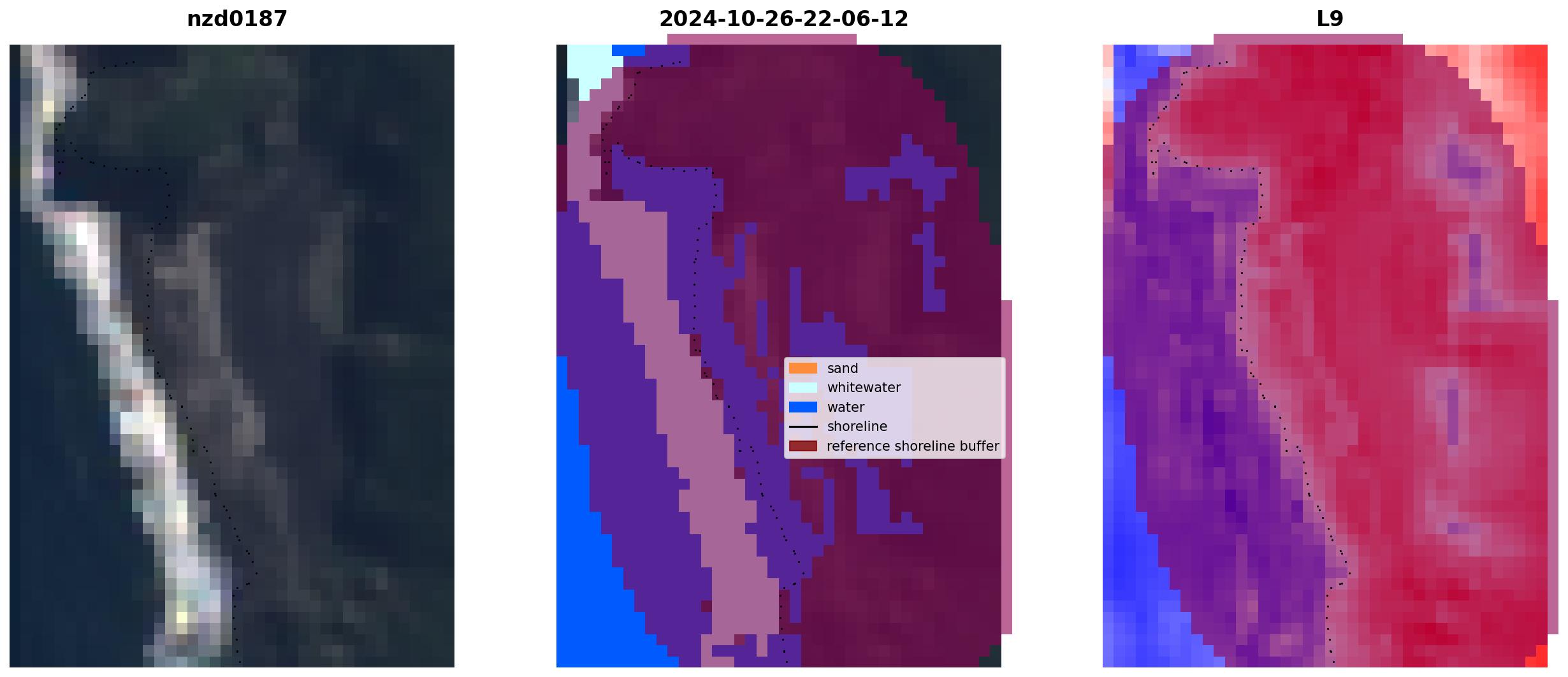 nzd0187

2024-10-26-22-06-12

L9

sand
whitewater
water
shoreline
reference shoreline buffer